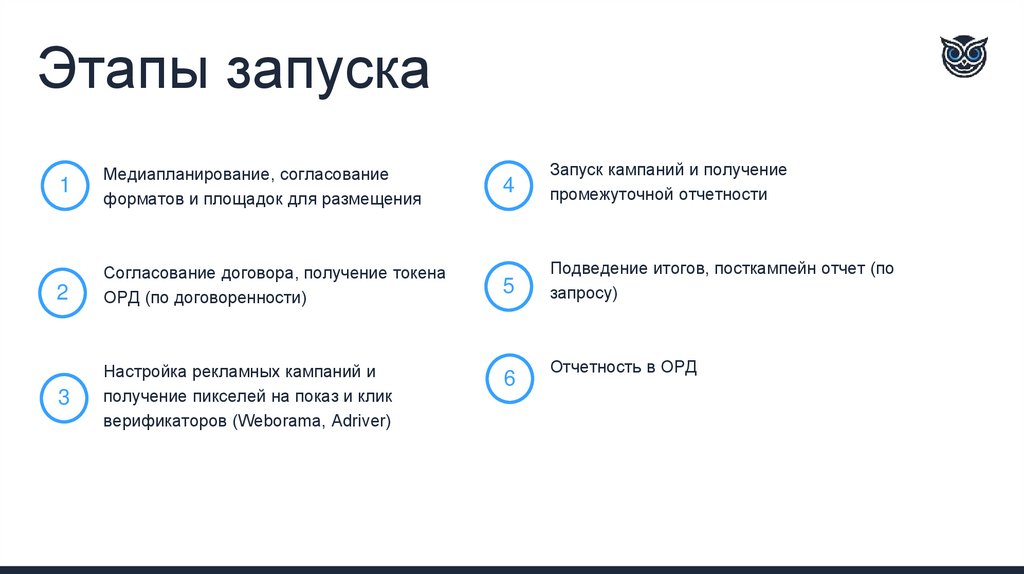 Этапы запуска

1
Медиапланирование, согласование форматов и площадок для размещения

2
Согласование договора, получение токена ОРД (по договоренности)

3
Настройка рекламных кампаний и получение пикселей на показ и клик верификаторов (Weborama, Adriver)

4
Запуск кампаний и получение промежуточной отчетности

5
Подведение итогов, посткампейн отчет (по запросу)

6
Отчетность в ОРД